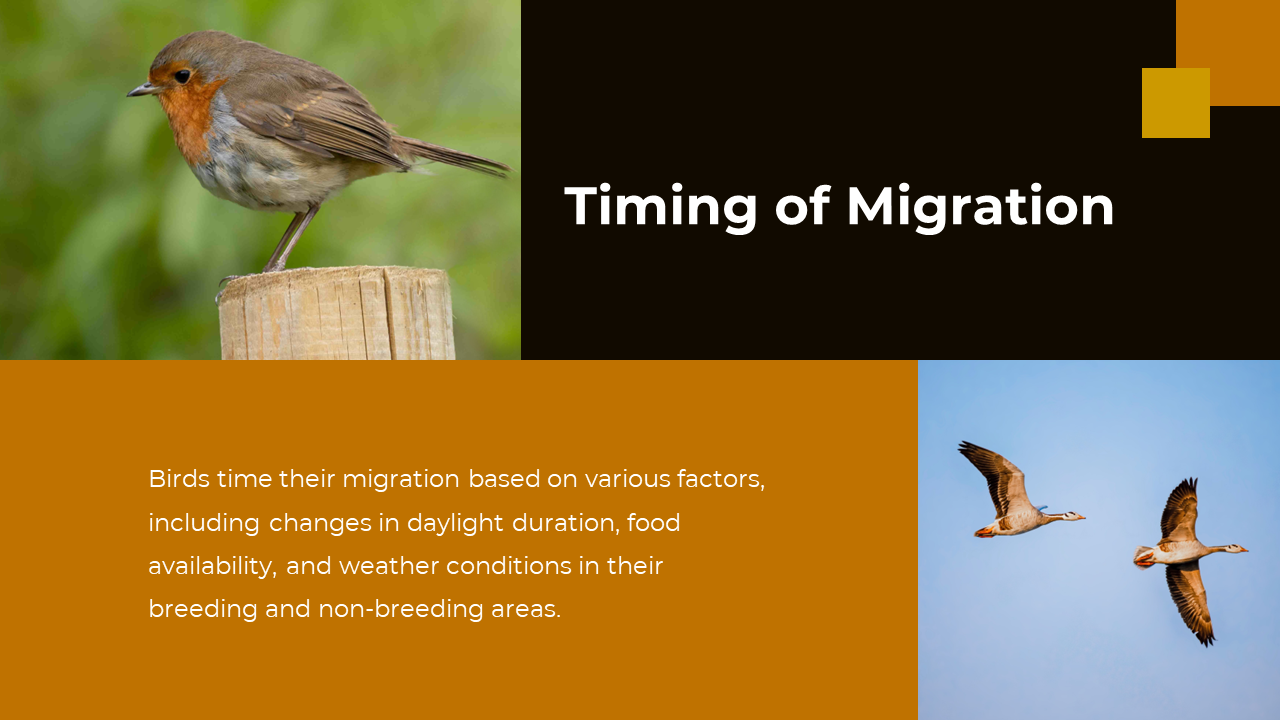 Timing of Migration

Birds time their migration based on various factors, including changes in daylight duration, food availability, and weather conditions in their breeding and non-breeding areas.